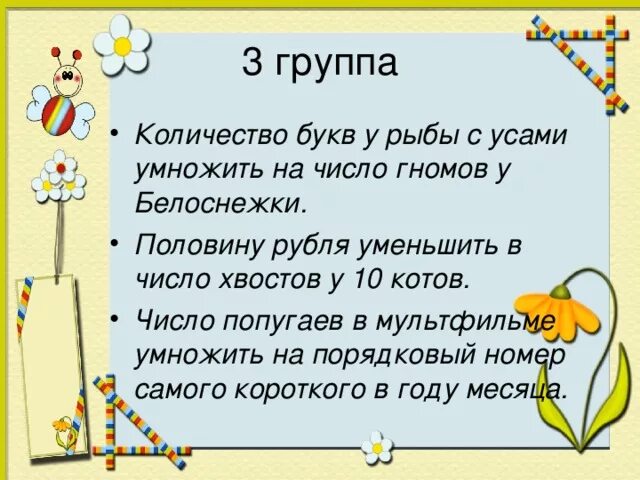 3 группа

• Количество букв у рыбы с усами умножить на число гномов у Белоснежки.

• Половину рубля уменьшить в число хвостов у 10 котов.

• Число попугаев в мультфильме умножить на порядковый номер самого короткого в году месяца.